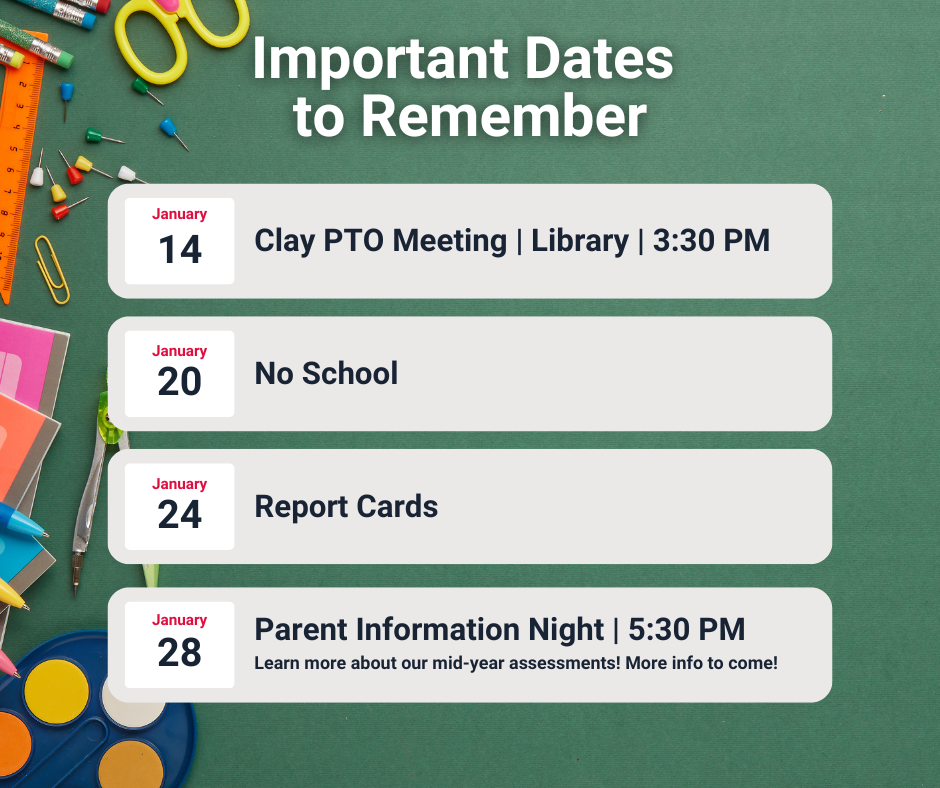 Important Dates to Remember

January
14
Clay PTO Meeting | Library | 3:30 PM

January
20
No School

January
24
Report Cards

January
28
Parent Information Night | 5:30 PM
Learn more about our mid-year assessments! More info to come!